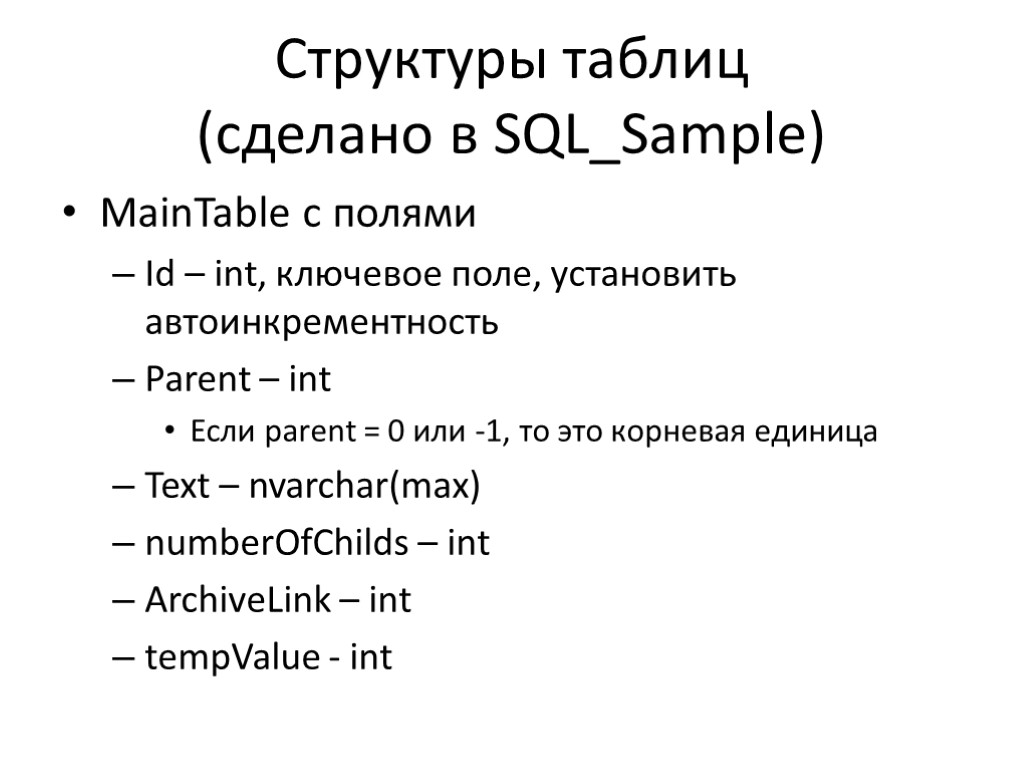 Структуры таблиц
(сделано в SQL_Sample)

• MainTable с полями
– Id – int, ключевое поле, установить автоинкрементность
– Parent – int
• Если parent = 0 или -1, то это корневая единица
– Text – nvarchar(max)
– numberOfChilds – int
– ArchiveLink – int
– tempValue - int